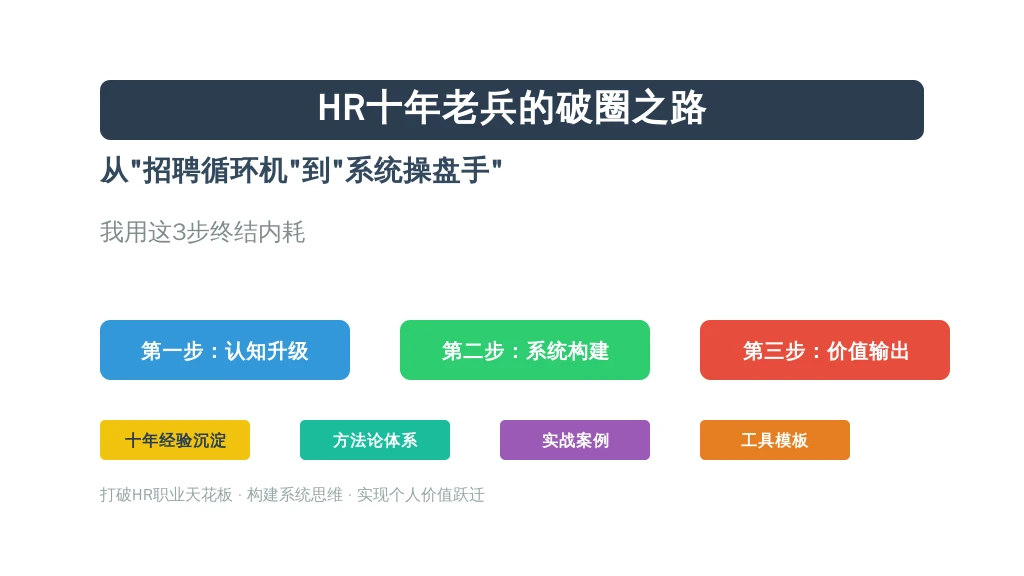 HR十年老兵的破圈之路

从"招聘循环机"到"系统操盘手"

我用这3步终结内耗

第一步：认知升级

第二步：系统构建

第三步：价值输出

十年经验沉淀

方法论体系

实战案例

工具模板

打破HR职业天花板 · 构建系统思维 · 实现个人价值跃迁